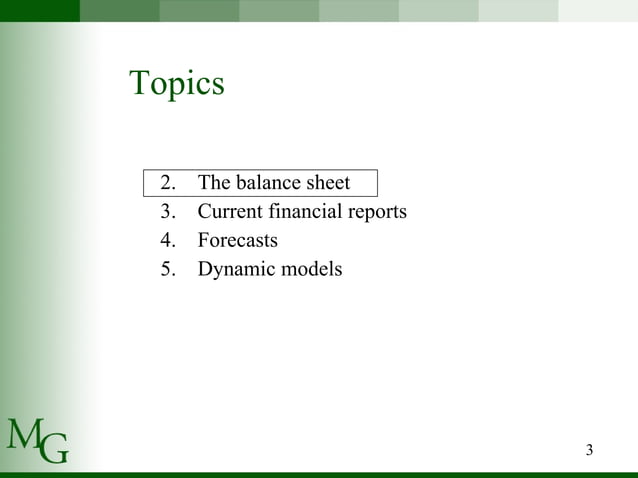 Topics

2. The balance sheet
3. Current financial reports
4. Forecasts
5. Dynamic models

MG

3